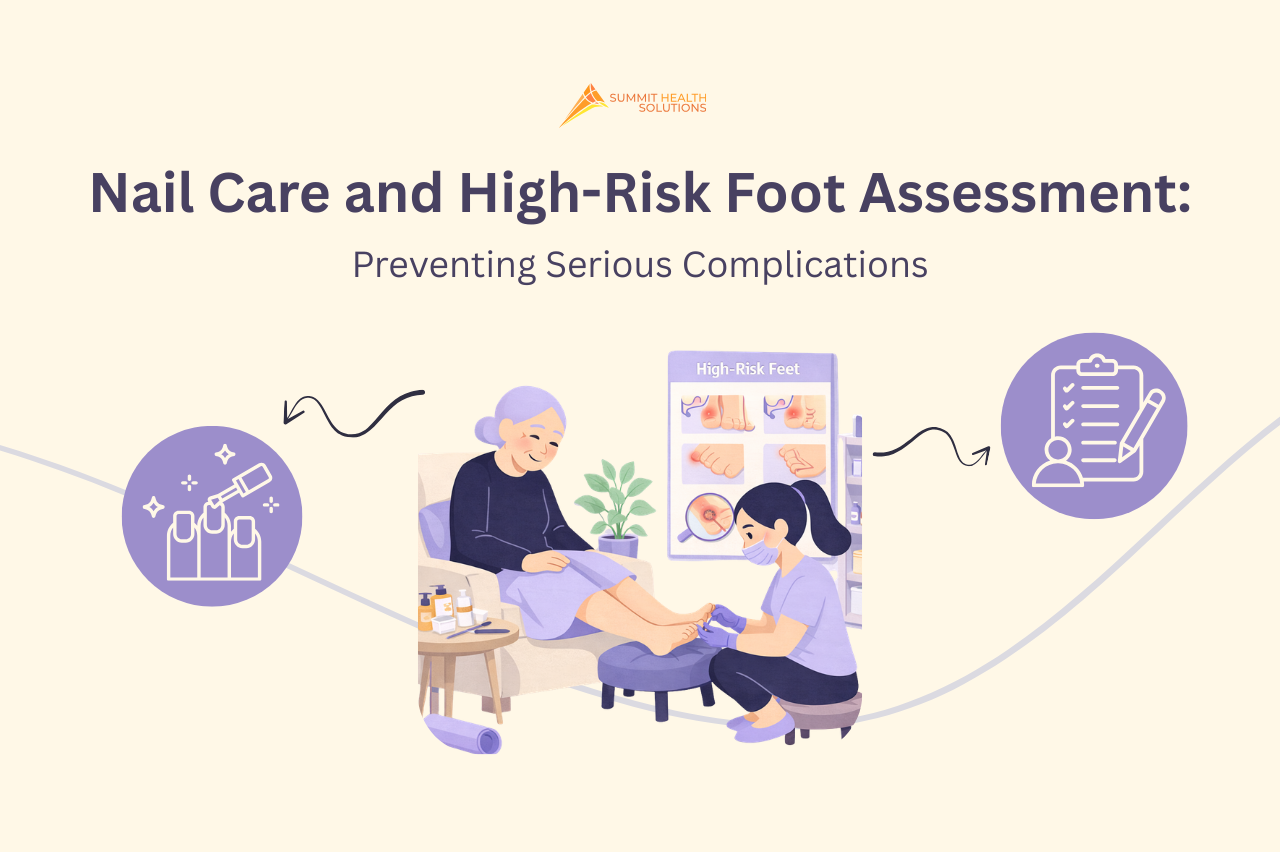 SUMMIT HEALTH SOLUTIONS

Nail Care and High-Risk Foot Assessment:

Preventing Serious Complications

High-Risk Feet